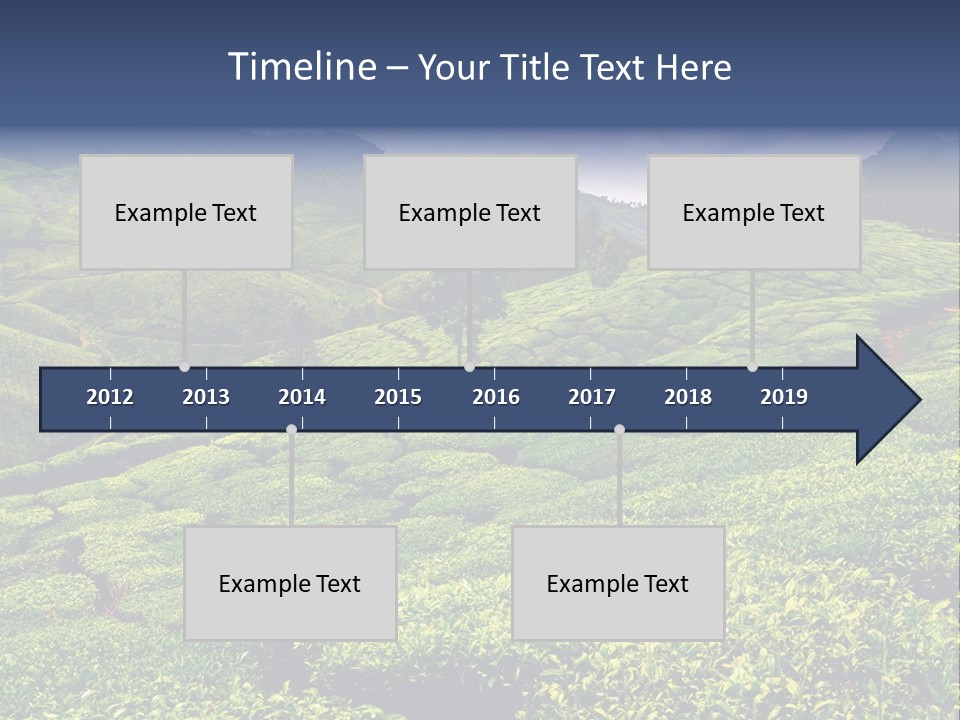 Timeline – Your Title Text Here

Example Text

Example Text

Example Text

2012 2013 2014 2015 2016 2017 2018 2019

Example Text

Example Text